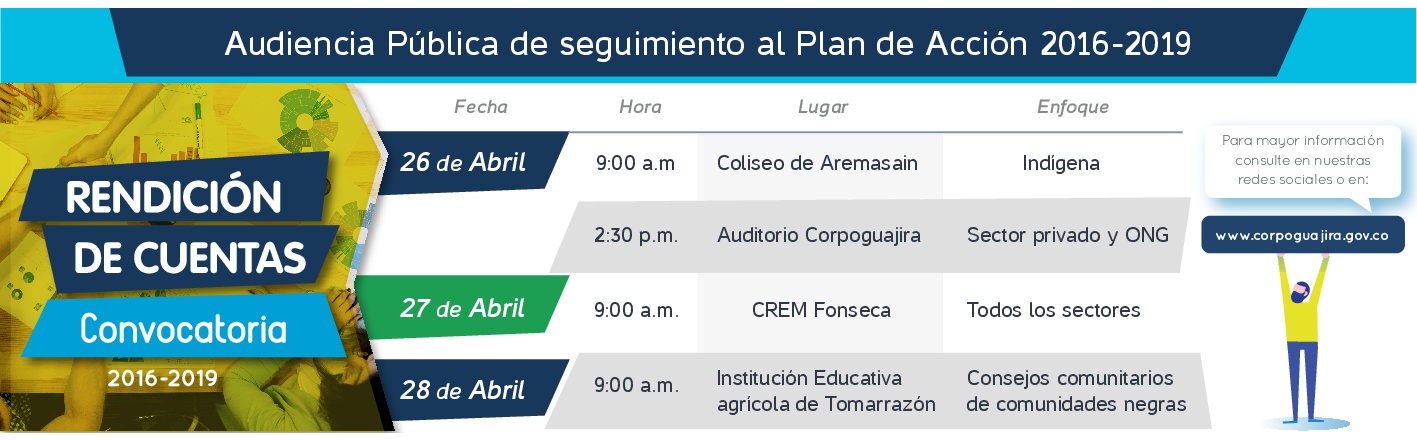 Audiencia Pública de seguimiento al Plan de Acción 2016-2019

RENDICIÓN DE CUENTAS

Convocatoria

2016-2019

| Fecha | Hora | Lugar | Enfoque |
|---|---|---|---|
| 26 de Abril | 9:00 a.m | Coliseo de Aremasain | Indígena |
| | 2:30 p.m. | Auditorio Corpoguajira | Sector privado y ONG |
| 27 de Abril | 9:00 a.m. | CREM Fonseca | Todos los sectores |
| 28 de Abril | 9:00 a.m. | Institución Educativa agrícola de Tomarrazón | Consejos comunitarios de comunidades negras |

Para mayor información consulte en nuestras redes sociales o en:

www.corpoguajira.gov.co